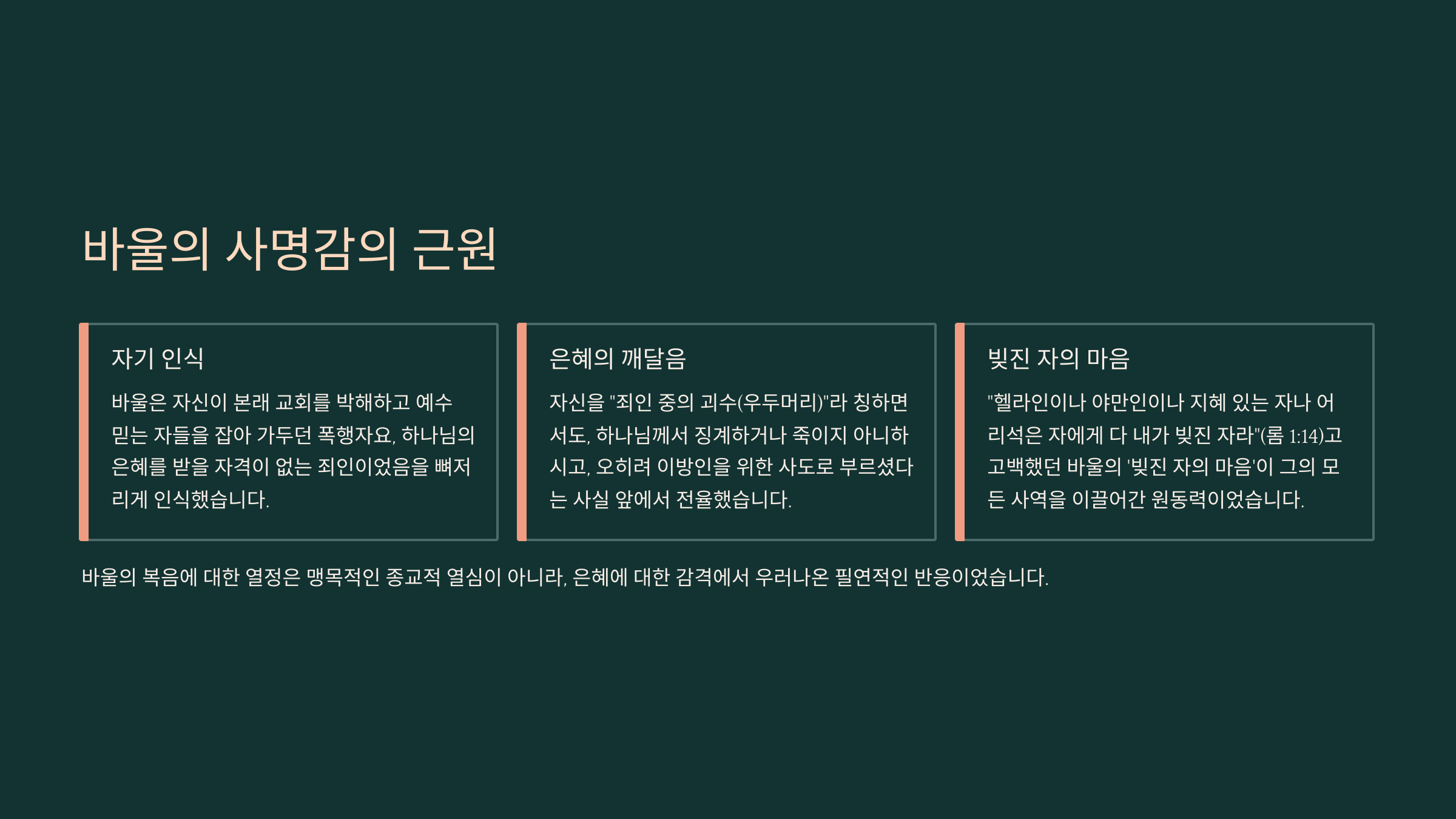 바울의 사명감의 근원

자기 인식

바울은 자신이 본래 교회를 박해하고 예수 믿는 자들을 잡아 가두던 폭행자요, 하나님의 은혜를 받을 자격이 없는 죄인이었음을 뼈저리게 인식했습니다.

은혜의 깨달음

자신을 "죄인 중의 괴수(우두머리)"라 칭하면서도, 하나님께서 징계하거나 죽이지 아니하시고, 오히려 이방인을 위한 사도로 부르셨다는 사실 앞에서 전율했습니다.

빚진 자의 마음

"헬라인이나 야만인이나 지혜 있는 자나 어리석은 자에게 다 내가 빚진 자라"(롬 1:14)고 고백했던 바울의 '빚진 자의 마음'이 그의 모든 사역을 이끌어간 원동력이었습니다.

바울의 복음에 대한 열정은 맹목적인 종교적 열심이 아니라, 은혜에 대한 감격에서 우러나온 필연적인 반응이었습니다.